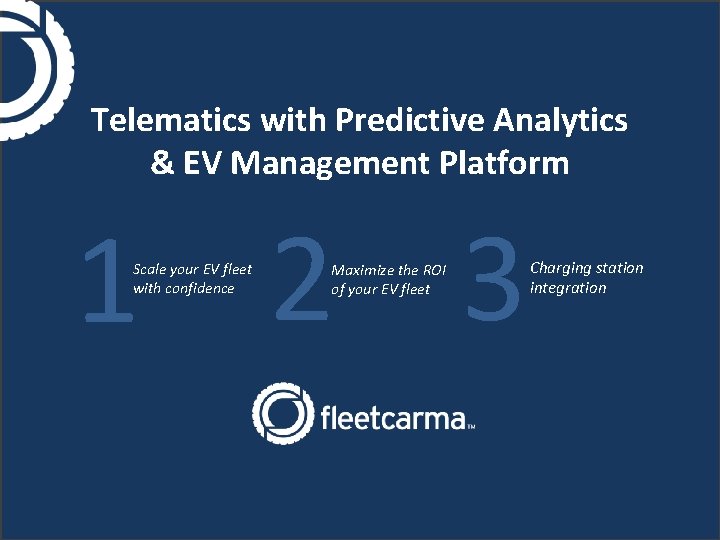 Telematics with Predictive Analytics & EV Management Platform

1 Scale your EV fleet with confidence

2 Maximize the ROI of your EV fleet

3 Charging station integration

fleetcarma™